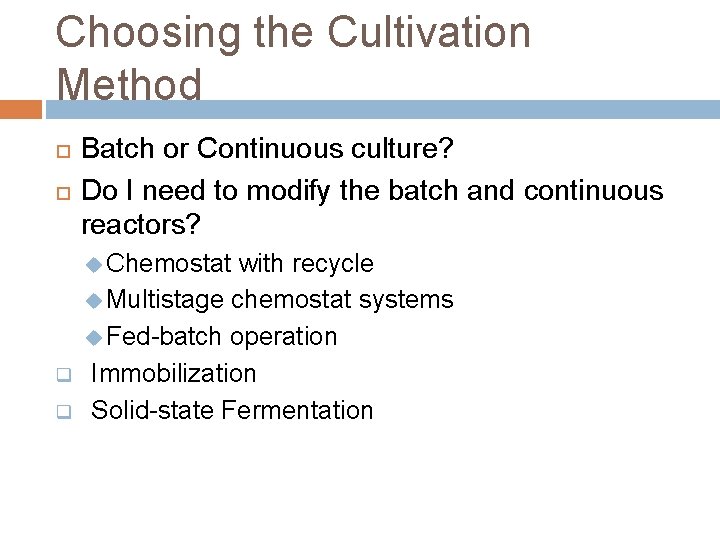 Choosing the Cultivation Method

Batch or Continuous culture?
Do I need to modify the batch and continuous reactors?
Chemostat with recycle
Multistage chemostat systems
Fed-batch operation
Immobilization
Solid-state Fermentation